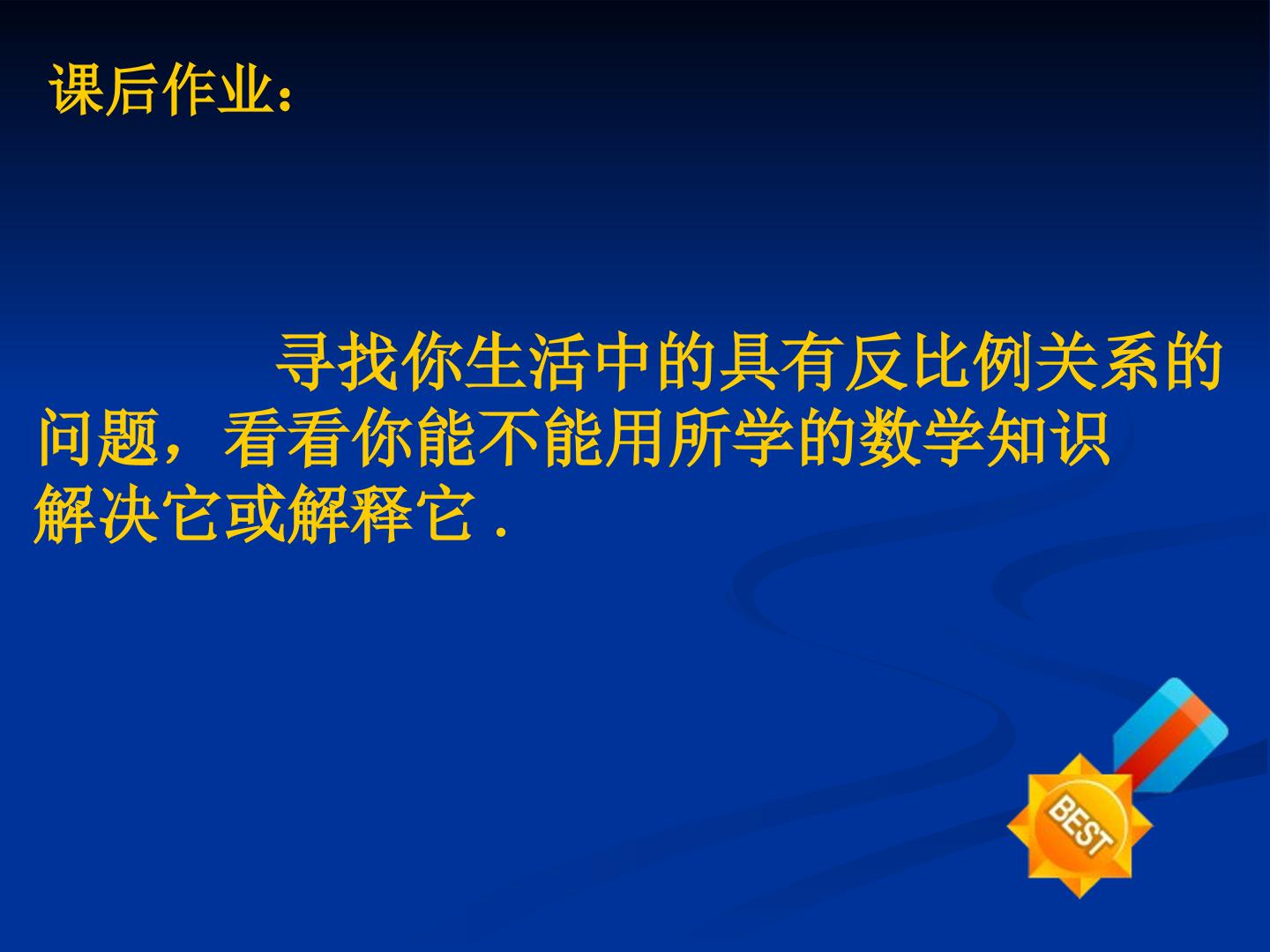 课后作业：

寻找你生活中的具有反比例关系的问题，看看你能不能用所学的数学知识解决它或解释它 .

BEST